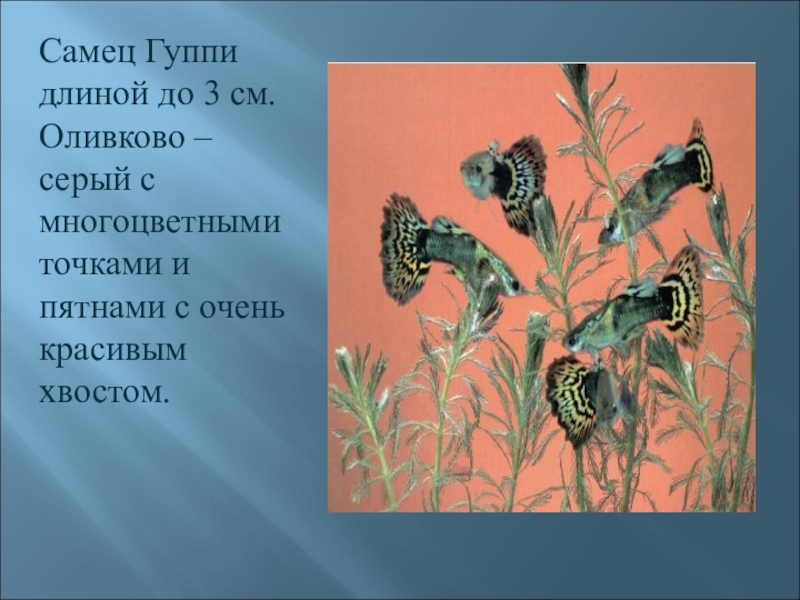 Самец Гуппи длиной до 3 см. Оливково – серый с многоцветными точками и пятнами с очень красивым хвостом.